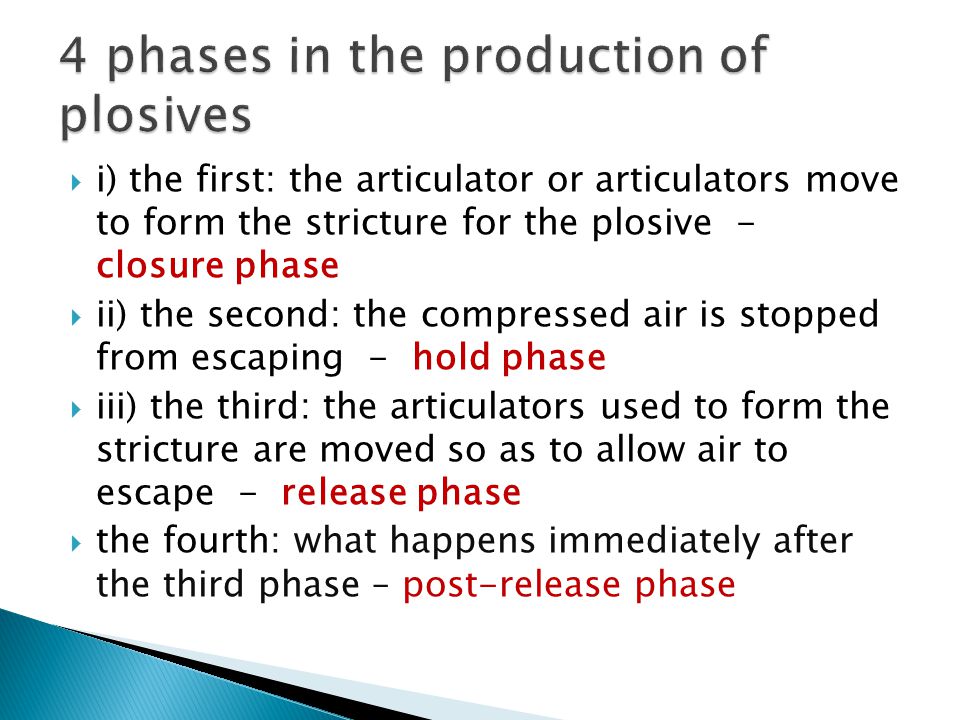 4 phases in the production of plosives

i) the first: the articulator or articulators move to form the stricture for the plosive - closure phase

ii) the second: the compressed air is stopped from escaping - hold phase

iii) the third: the articulators used to form the stricture are moved so as to allow air to escape - release phase

the fourth: what happens immediately after the third phase – post-release phase